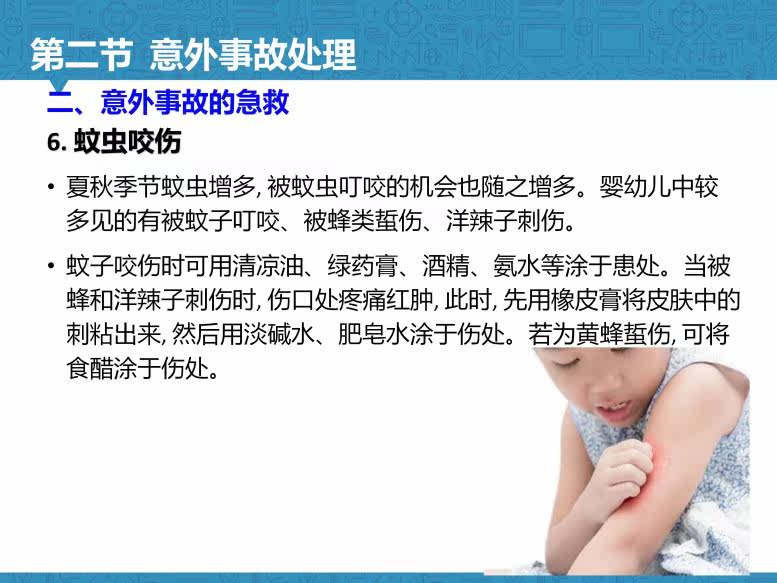 第二节 意外事故处理

二、意外事故的急救

6. 蚊虫咬伤

• 夏秋季节蚊虫增多, 被蚊虫叮咬的机会也随之增多。婴幼儿中较多见的有被蚊子叮咬、被蜂类蜇伤、洋辣子刺伤。

• 蚊子咬伤时可用清凉油、绿药膏、酒精、氨水等涂于患处。当被蜂和洋辣子刺伤时, 伤口处疼痛红肿, 此时, 先用橡皮膏将皮肤中的刺粘出来, 然后用淡碱水、肥皂水涂于伤处。若为黄蜂蜇伤, 可将食醋涂于伤处。